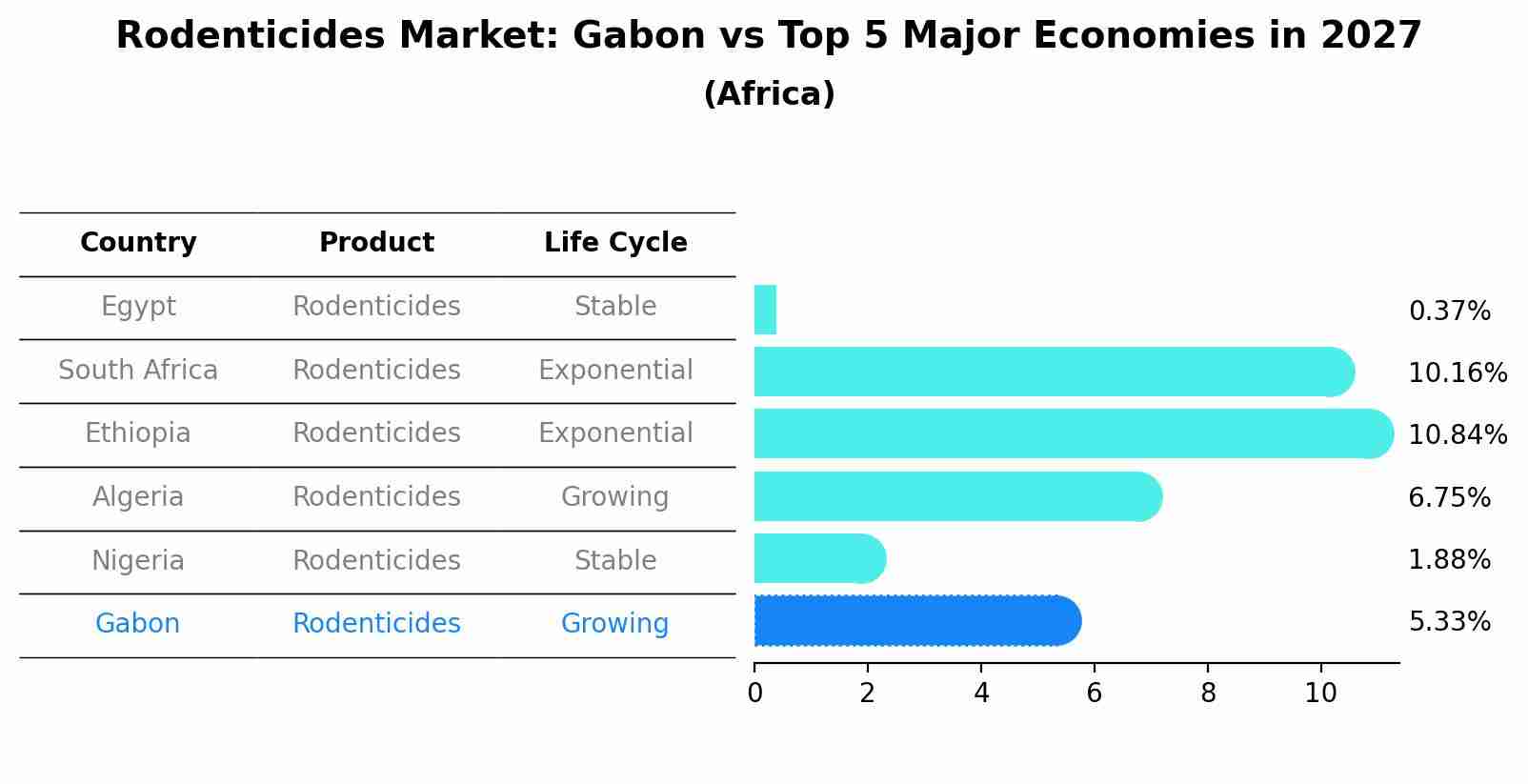 Rodenticides Market: Gabon vs Top 5 Major Economies in 2027
(Africa)

| Country | Product | Life Cycle |
|---|---|---|
| Egypt | Rodenticides | Stable |
| South Africa | Rodenticides | Exponential |
| Ethiopia | Rodenticides | Exponential |
| Algeria | Rodenticides | Growing |
| Nigeria | Rodenticides | Stable |
| Gabon | Rodenticides | Growing |

0.37%
10.16%
10.84%
6.75%
1.88%
5.33%

0 2 4 6 8 10